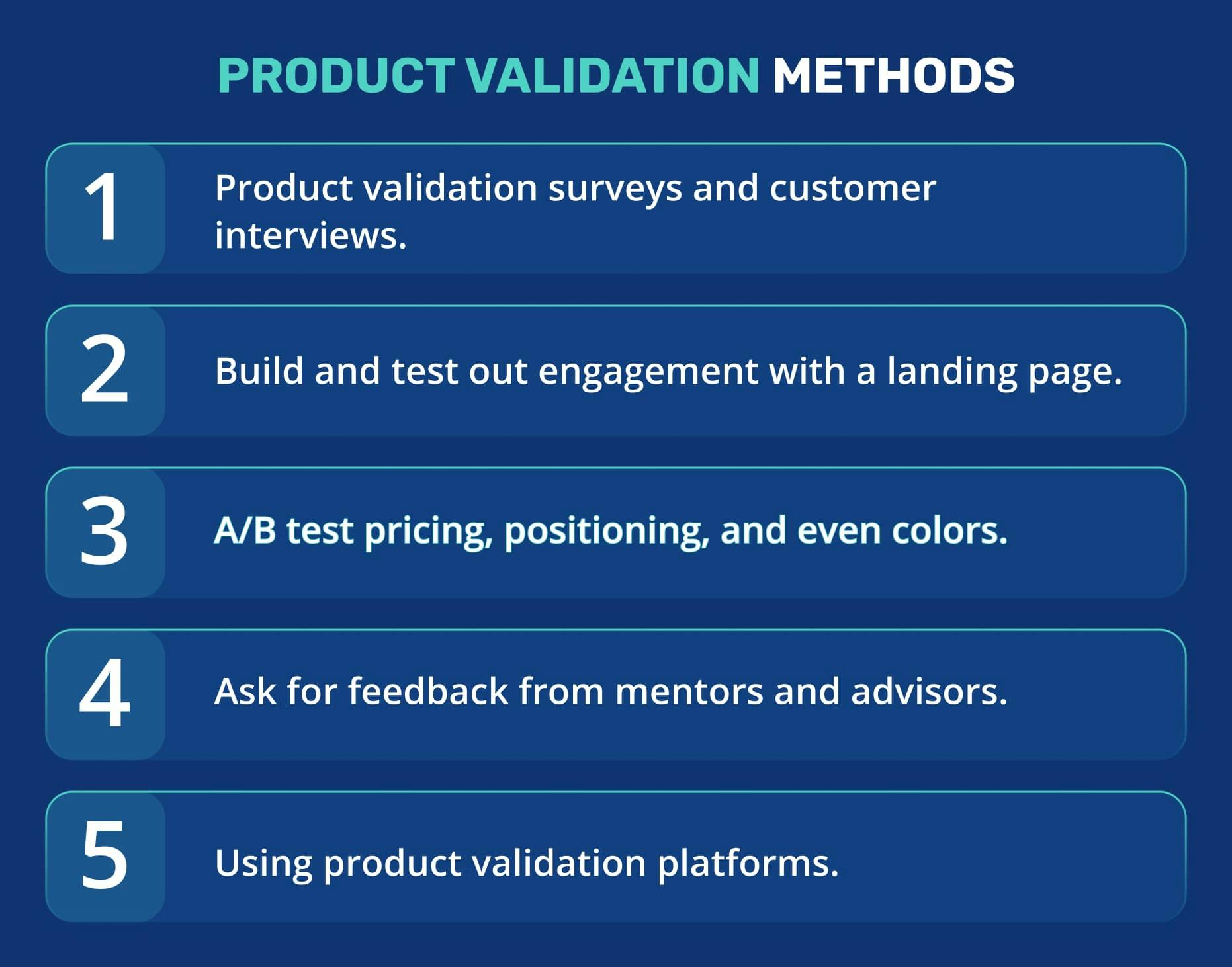 PRODUCT VALIDATION METHODS

1 Product validation surveys and customer interviews.

2 Build and test out engagement with a landing page.

3 A/B test pricing, positioning, and even colors.

4 Ask for feedback from mentors and advisors.

5 Using product validation platforms.